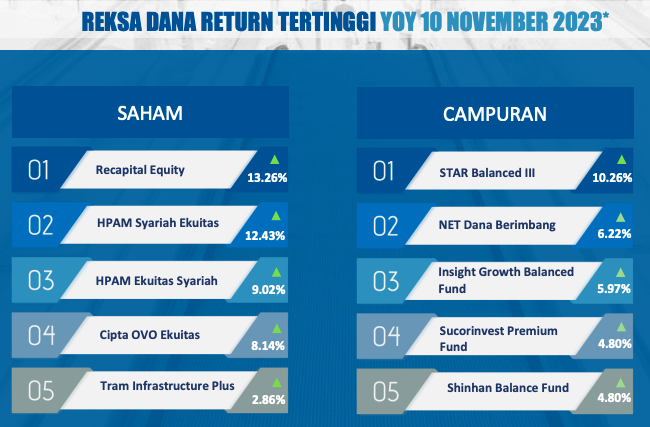 REKSA DANA RETURN TERTINGGI YOY 10 NOVEMBER 2023*

SAHAM

01 Recapital Equity 13.26%

02 HPAM Syariah Ekuitas 12.43%

03 HPAM Ekuitas Syariah 9.02%

04 Cipta OVO Ekuitas 8.14%

05 Tram Infrastructure Plus 2.86%

CAMPURAN

01 STAR Balanced III 10.26%

02 NET Dana Berimbang 6.22%

03 Insight Growth Balanced Fund 5.97%

04 Sucorinvest Premium Fund 4.80%

05 Shinhan Balance Fund 4.80%